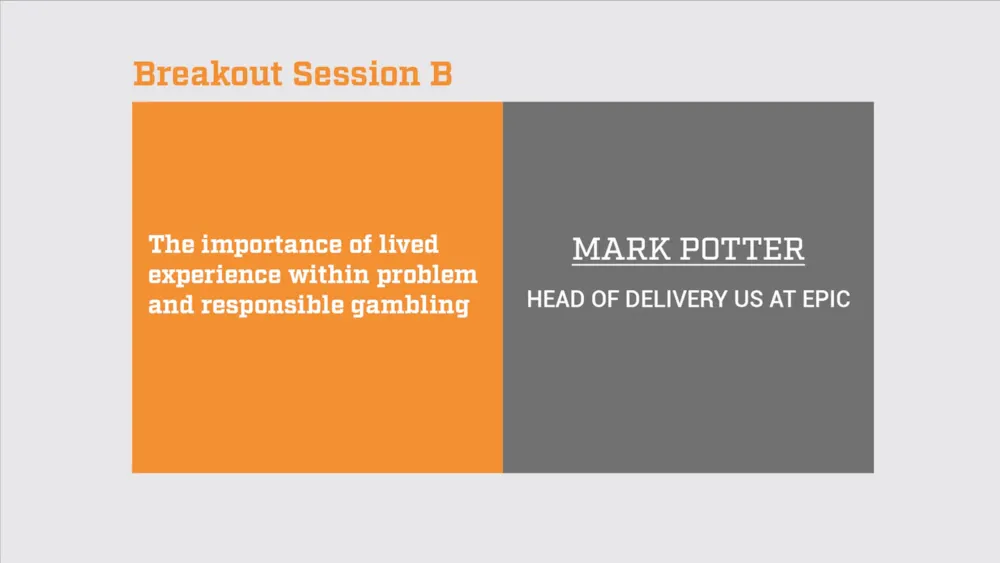 Breakout Session B

The importance of lived experience within problem and responsible gambling

MARK POTTER

HEAD OF DELIVERY US AT EPIC